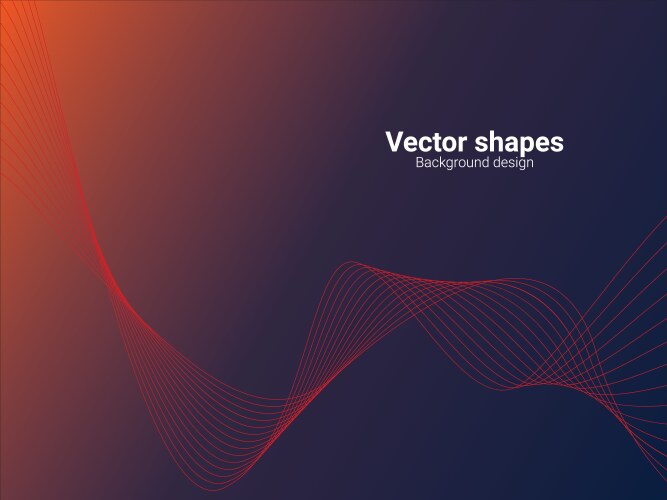 Vector shapes
Background design